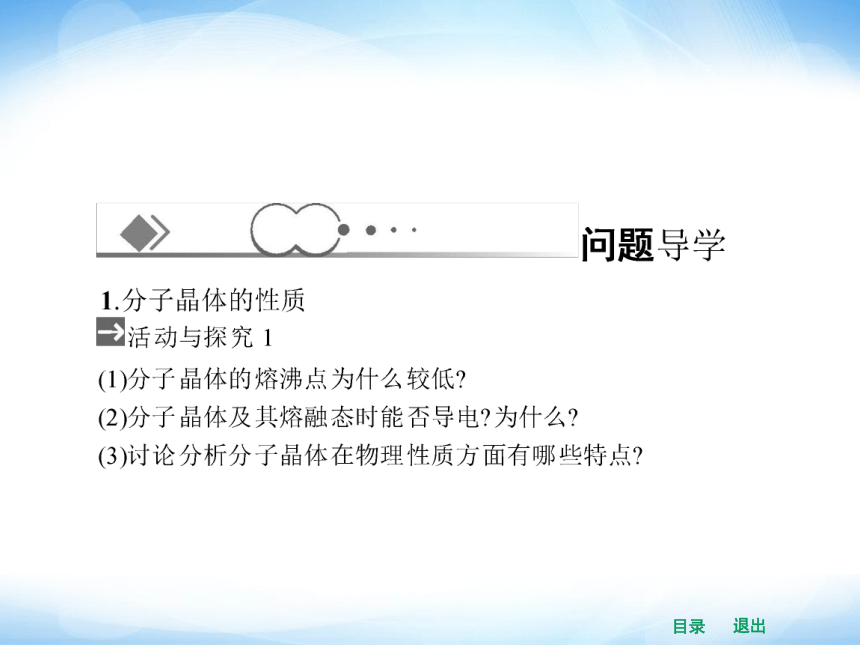 问题导学

1.分子晶体的性质

活动与探究 1

(1)分子晶体的熔沸点为什么较低?

(2)分子晶体及其熔融态时能否导电?为什么?

(3)讨论分析分子晶体在物理性质方面有哪些特点?

目录 退出